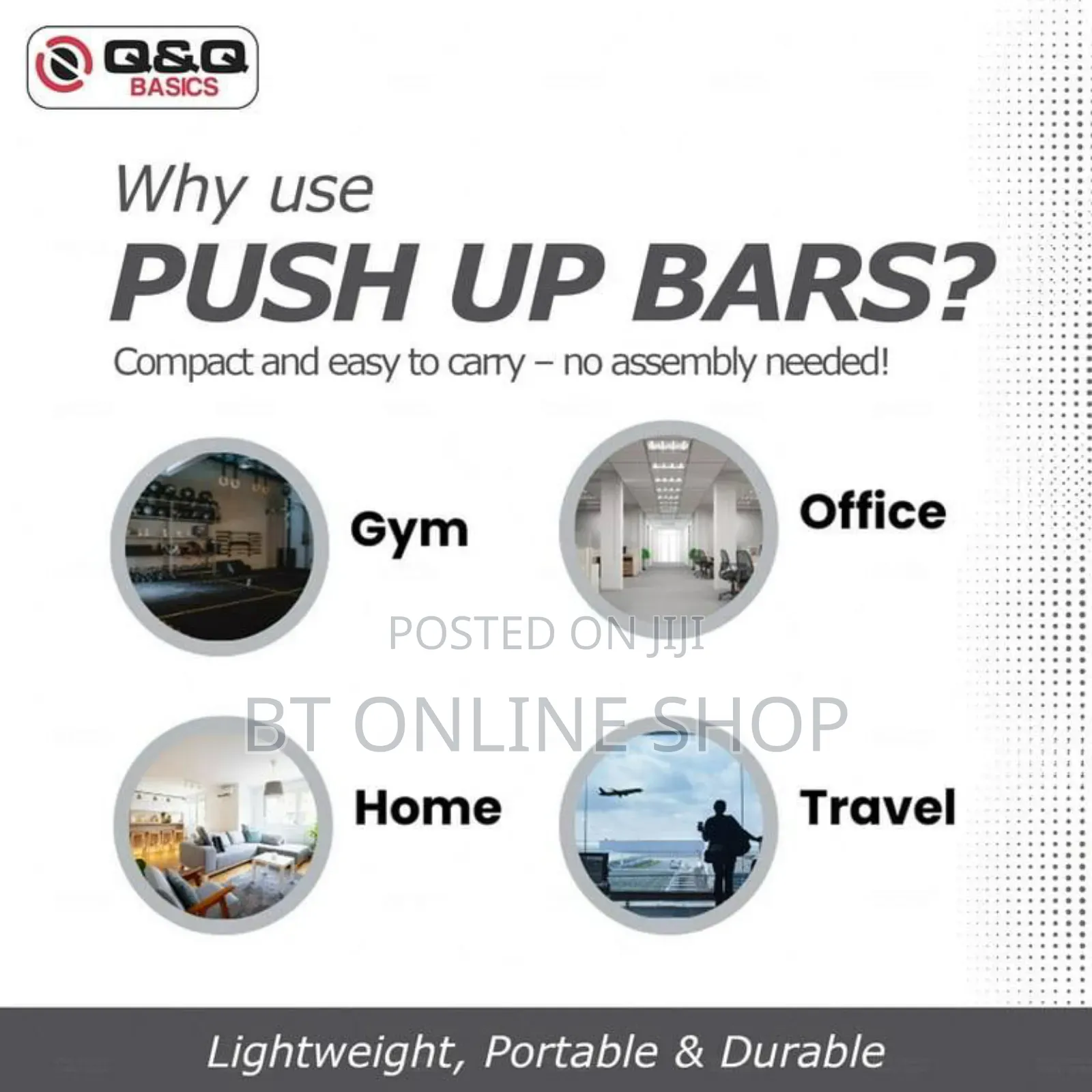 Q&Q BASICS

Why use
PUSH UP BARS?
Compact and easy to carry – no assembly needed!

Gym

Office

POSTED ON JIJI

BT ONLINE SHOP

Home

Travel

Lightweight, Portable & Durable